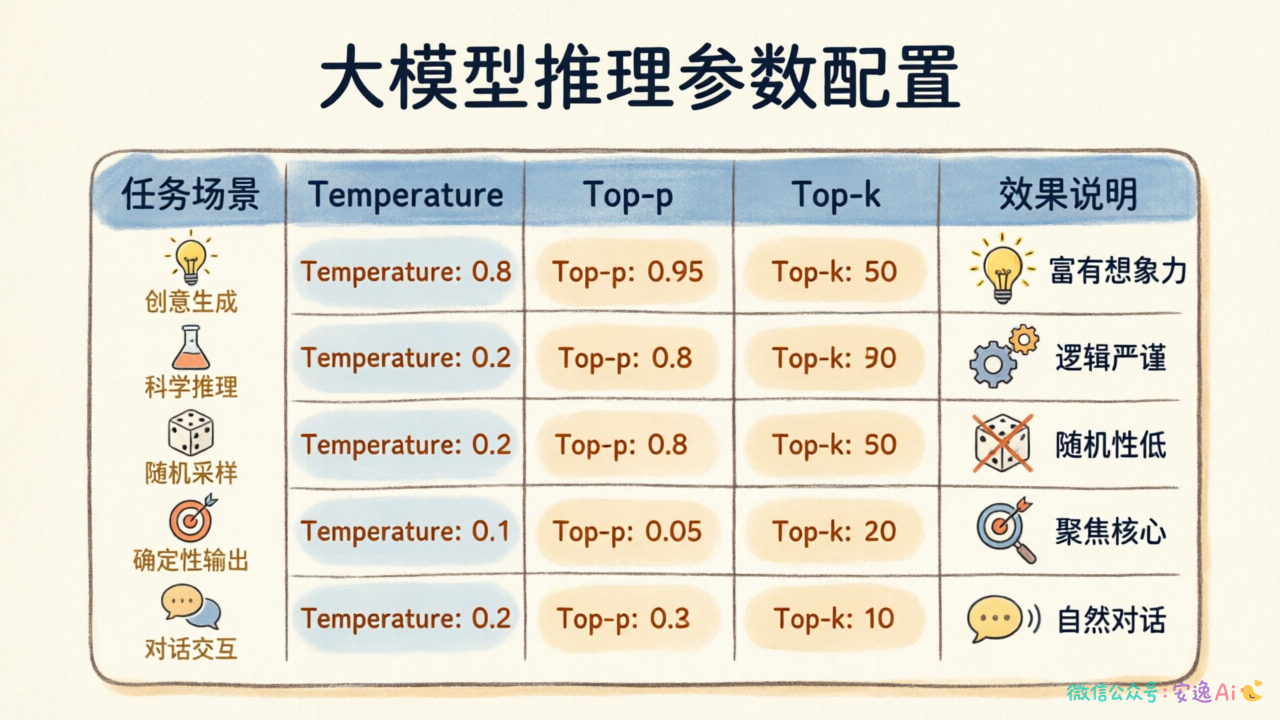 大模型推理参数配置

| 任务场景 | Temperature | Top-p | Top-k | 效果说明 |
|---|---|---|---|---|
| 创意生成 | Temperature: 0.8 | Top-p: 0.95 | Top-k: 50 | 富有想象力 |
| 科学推理 | Temperature: 0.2 | Top-p: 0.8 | Top-k: 90 | 逻辑严谨 |
| 随机采样 | Temperature: 0.2 | Top-p: 0.8 | Top-k: 50 | 随机性低 |
| 确定性输出 | Temperature: 0.1 | Top-p: 0.05 | Top-k: 20 | 聚焦核心 |
| 对话交互 | Temperature: 0.2 | Top-p: 0.3 | Top-k: 10 | 自然对话 |

微信公众号：安逸Ai